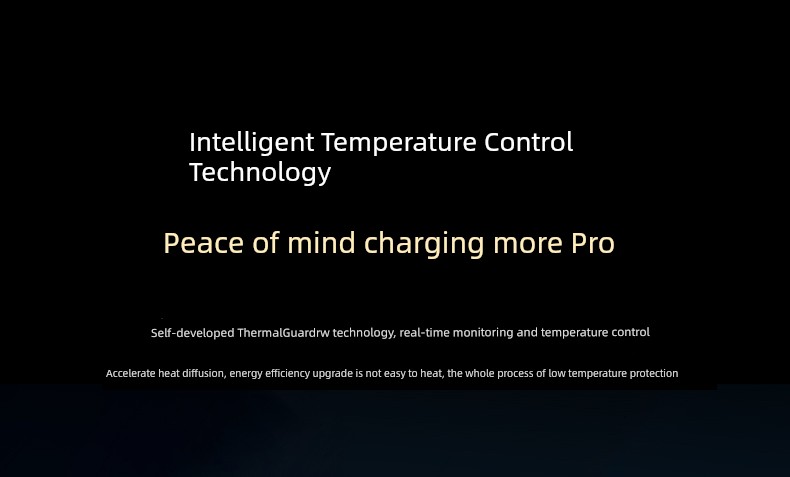 Intelligent Temperature Control Technology

Peace of mind charging more Pro

Self-developed ThermalGuardrw technology, real-time monitoring and temperature control

Accelerate heat diffusion, energy efficiency upgrade is not easy to heat, the whole process of low temperature protection